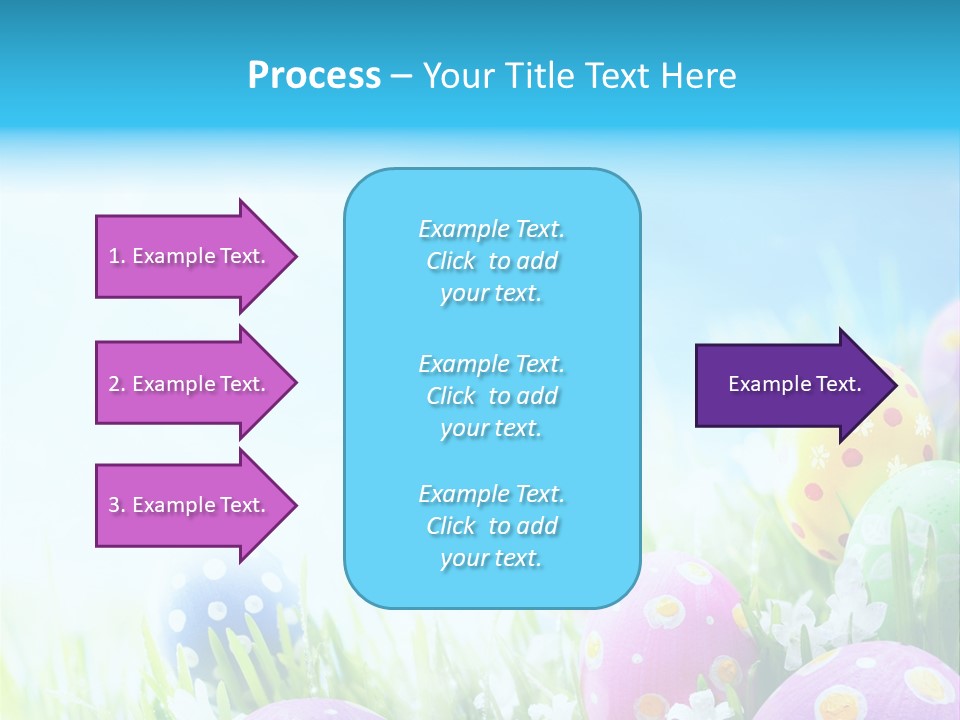 Process – Your Title Text Here

1. Example Text.

2. Example Text.

3. Example Text.

Example Text. Click to add your text.

Example Text. Click to add your text.

Example Text. Click to add your text.

Example Text.